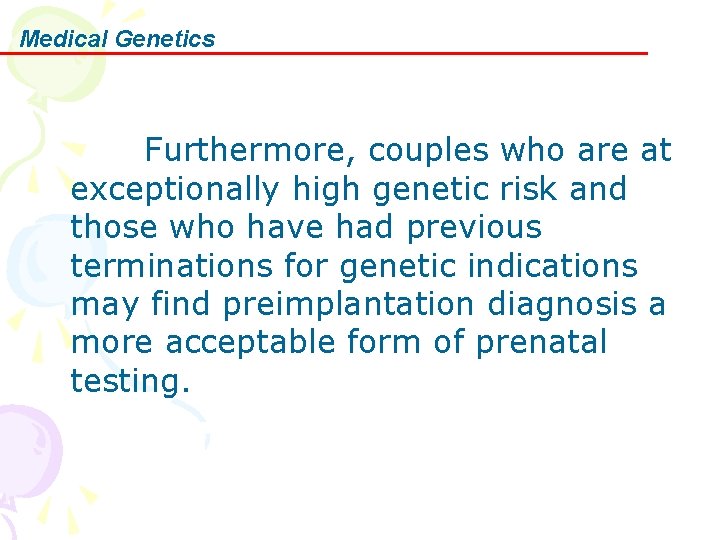 Medical Genetics

Furthermore, couples who are at exceptionally high genetic risk and those who have had previous terminations for genetic indications may find preimplantation diagnosis a more acceptable form of prenatal testing.